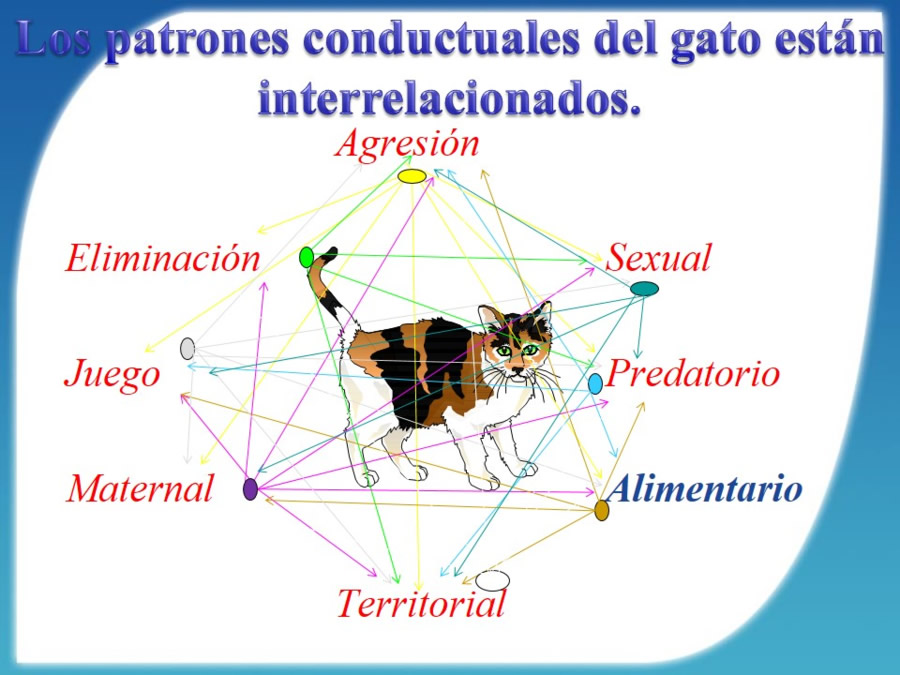 Los patrones conductuales del gato están interrelacionados.

Agresión

Eliminación

Sexual

Juego

Predatorio

Maternal

Alimentario

Territorial